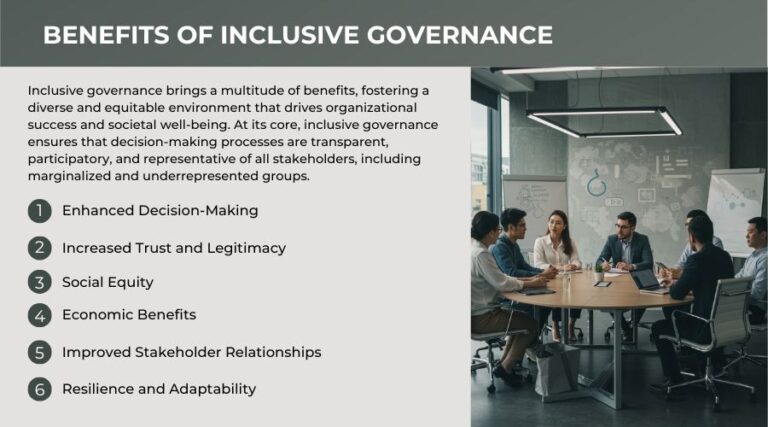 BENEFITS OF INCLUSIVE GOVERNANCE

Inclusive governance brings a multitude of benefits, fostering a diverse and equitable environment that drives organizational success and societal well-being. At its core, inclusive governance ensures that decision-making processes are transparent, participatory, and representative of all stakeholders, including marginalized and underrepresented groups.

1 Enhanced Decision-Making

2 Increased Trust and Legitimacy

3 Social Equity

4 Economic Benefits

5 Improved Stakeholder Relationships

6 Resilience and Adaptability